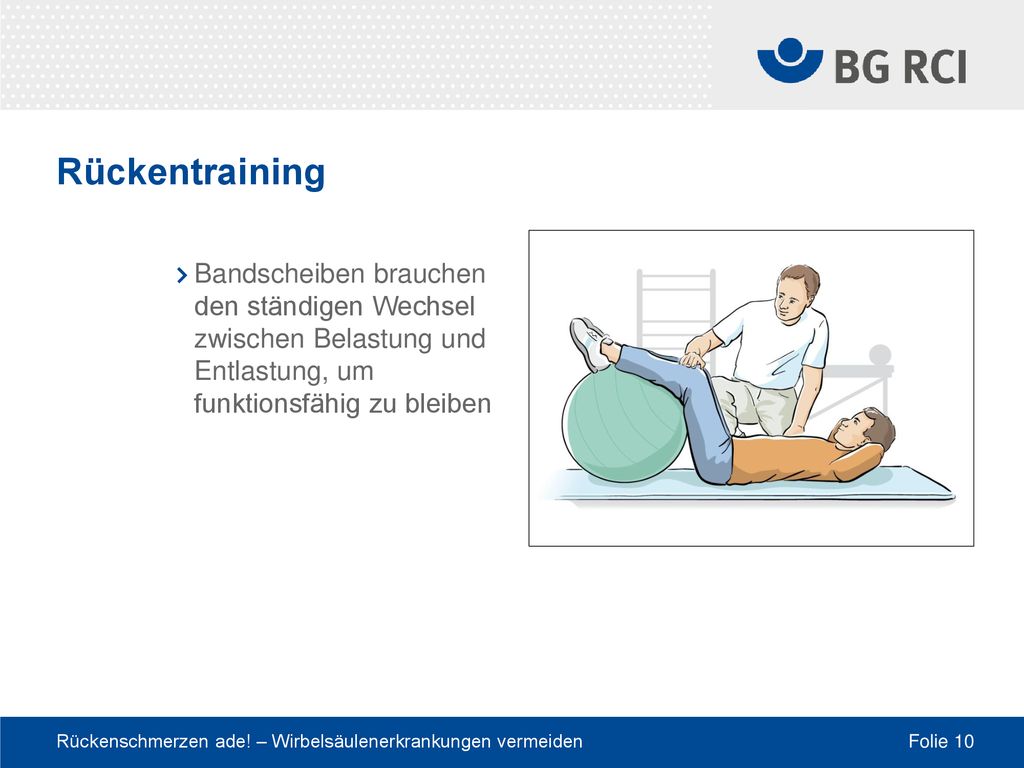 BG RCI

Rückentraining

› Bandscheiben brauchen den ständigen Wechsel zwischen Belastung und Entlastung, um funktionsfähig zu bleiben

Rückenschmerzen ade! – Wirbelsäulenerkrankungen vermeiden

Folie 10